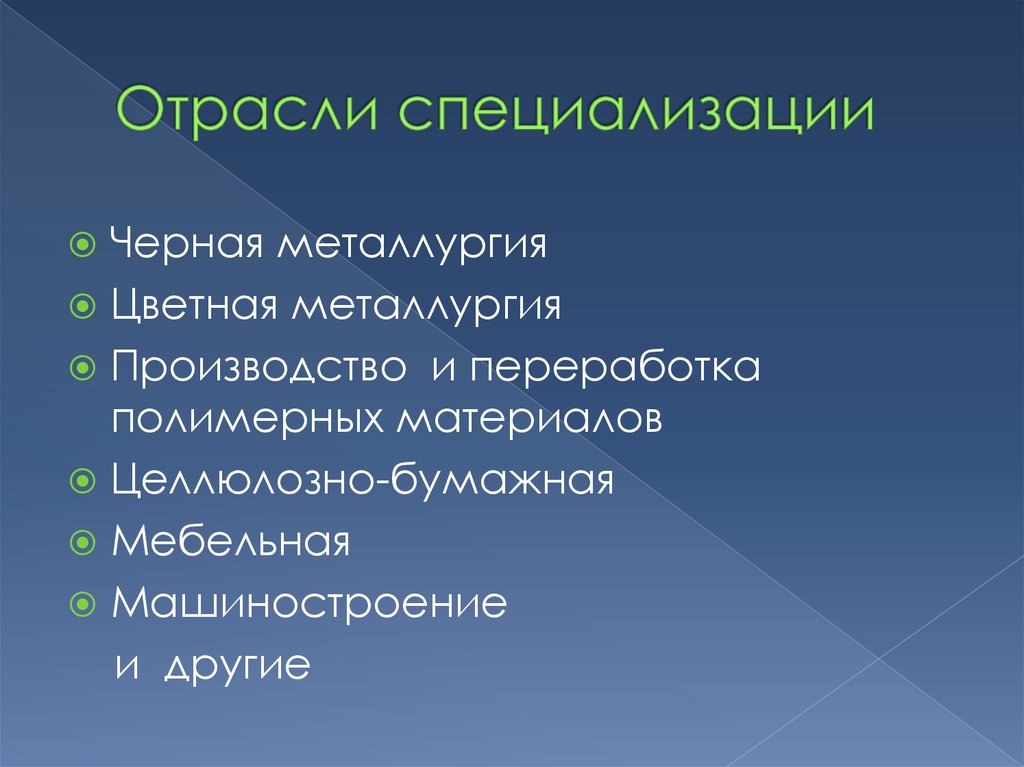 Отрасли специализации

Черная металлургия

Цветная металлургия

Производство и переработка полимерных материалов

Целлюлозно-бумажная

Мебельная

Машиностроение

и другие